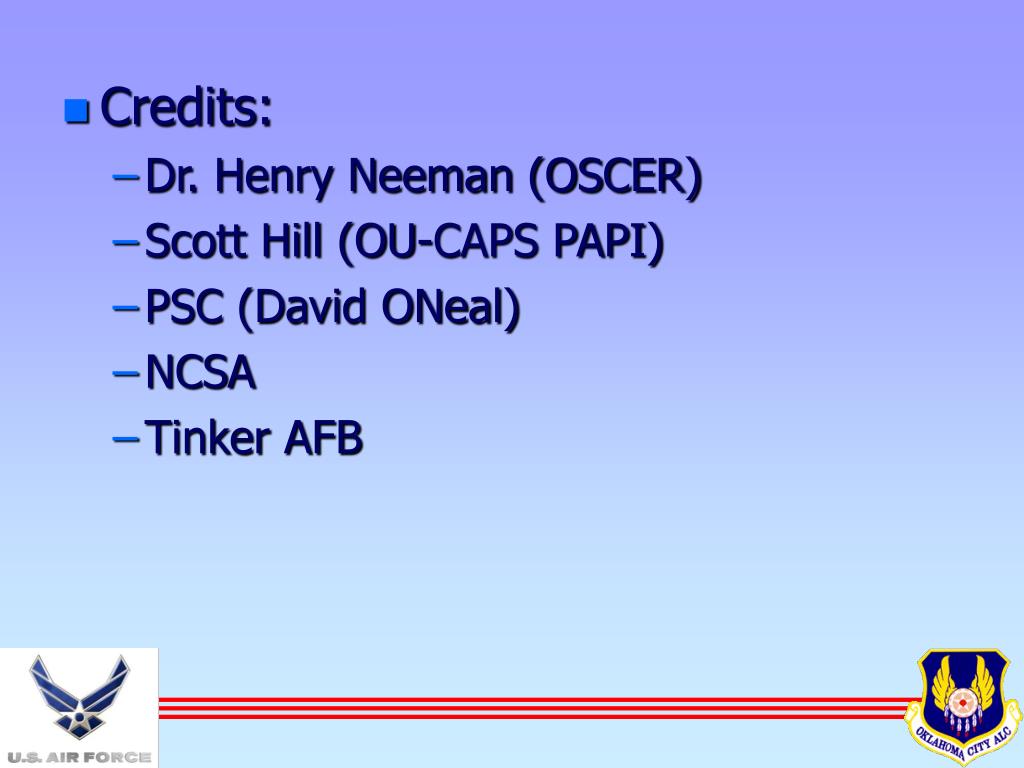 Credits:

– Dr. Henry Neeman (OSCER)
– Scott Hill (OU-CAPS PAPI)
– PSC (David ONeal)
– NCSA
– Tinker AFB

U.S. AIR FORCE

OKLAHOMA CITY ALC